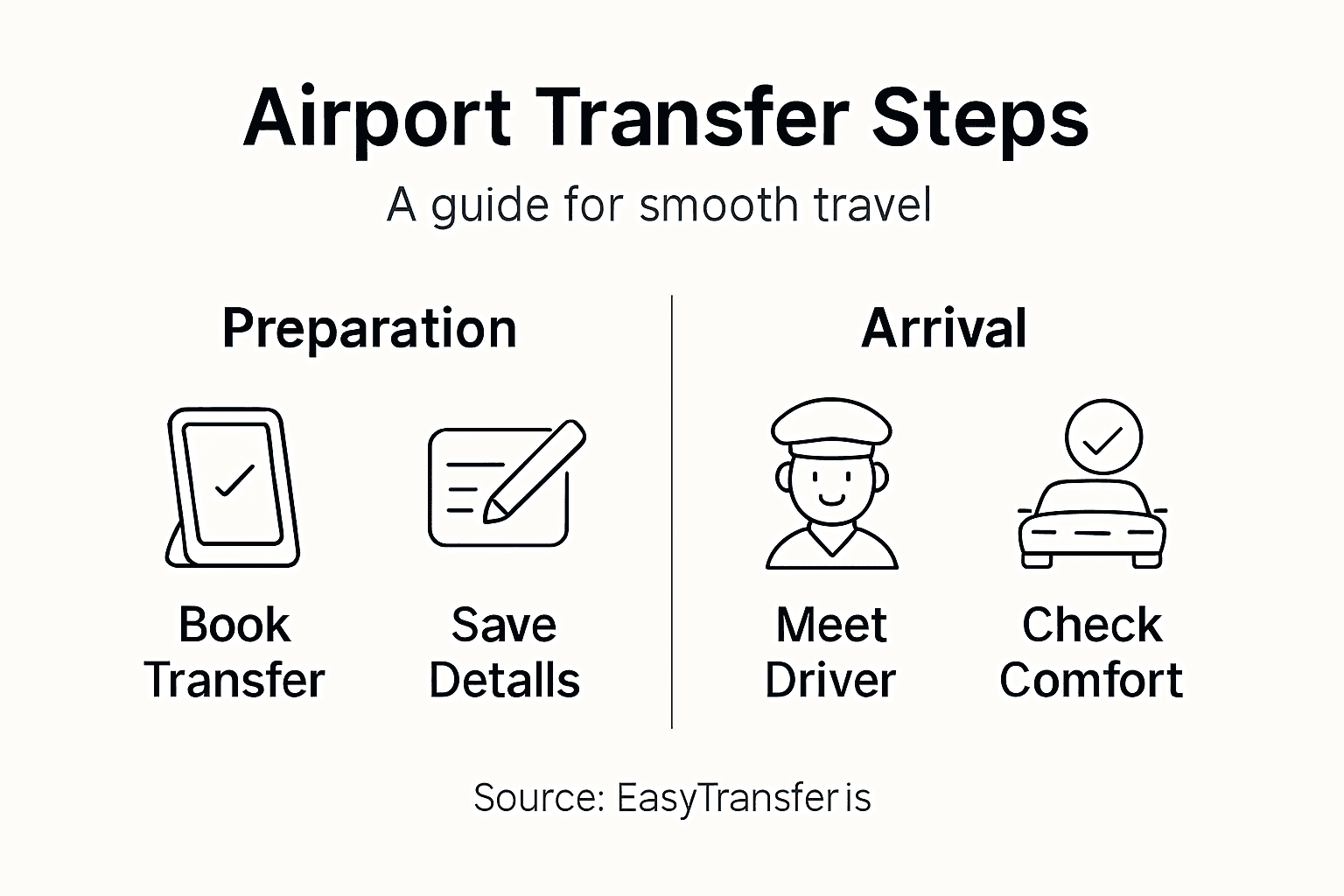 Airport Transfer Steps

A guide for smooth travel

Preparation

Book Transfer

Save Details

Arrival

Meet Driver

Check Comfort

Source: EasyTransfer is